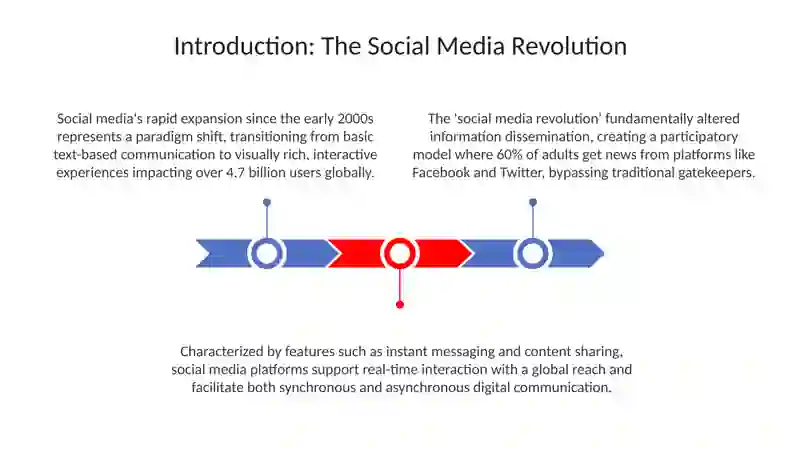 Introduction: The Social Media Revolution

Social media's rapid expansion since the early 2000s represents a paradigm shift, transitioning from basic text-based communication to visually rich, interactive experiences impacting over 4.7 billion users globally.

The 'social media revolution' fundamentally altered information dissemination, creating a participatory model where 60% of adults get news from platforms like Facebook and Twitter, bypassing traditional gatekeepers.

Characterized by features such as instant messaging and content sharing, social media platforms support real-time interaction with a global reach and facilitate both synchronous and asynchronous digital communication.